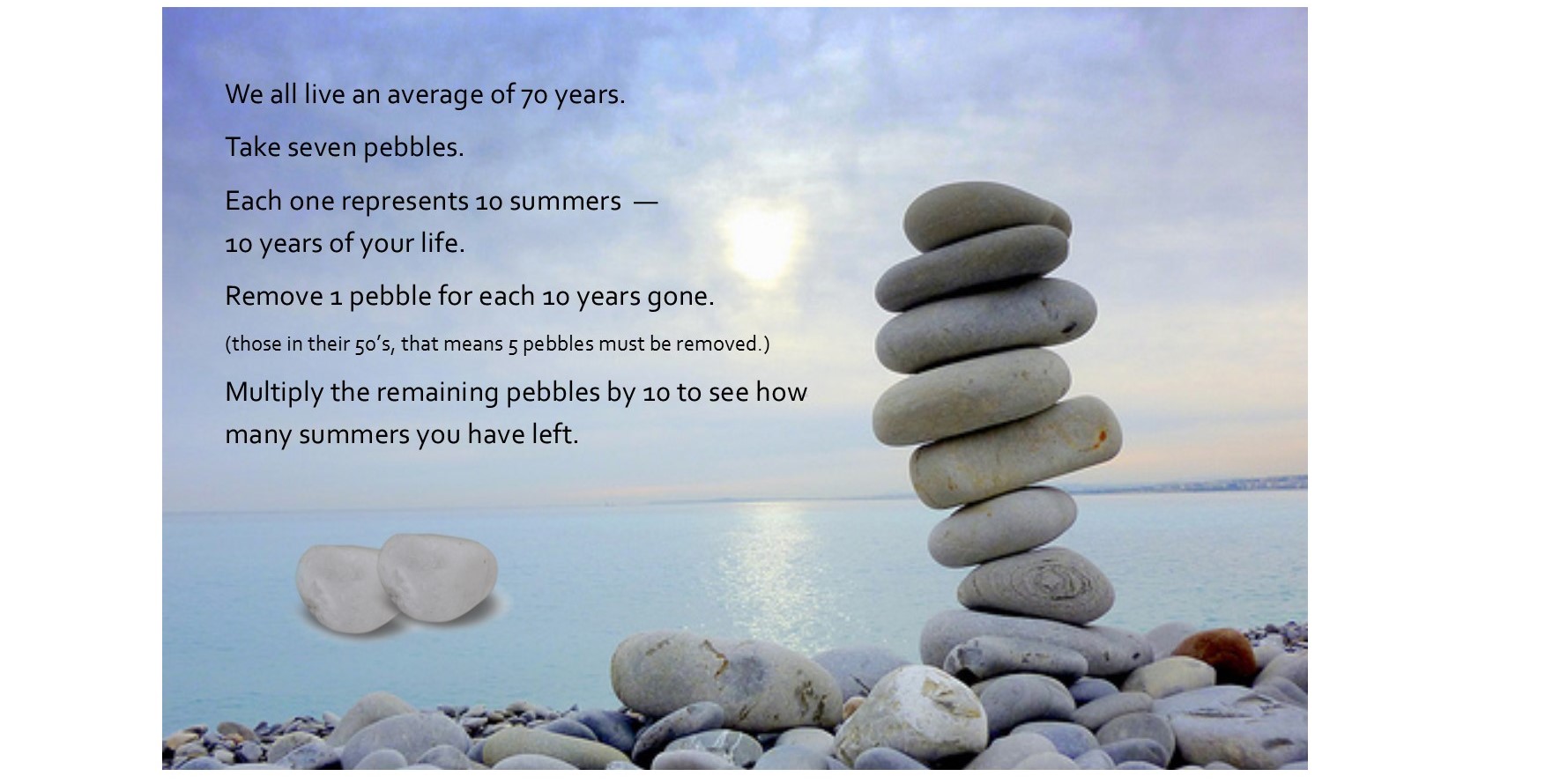 We all live an average of 70 years.

Take seven pebbles.

Each one represents 10 summers —
10 years of your life.

Remove 1 pebble for each 10 years gone.

(those in their 50's, that means 5 pebbles must be removed.)

Multiply the remaining pebbles by 10 to see how many summers you have left.